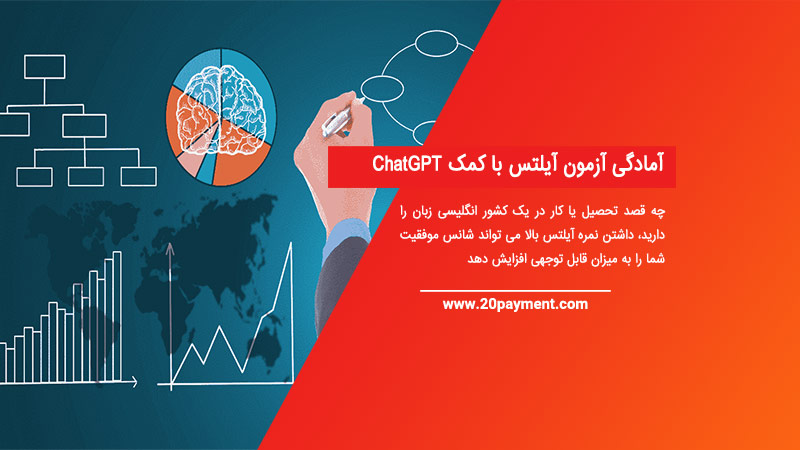 آمادگی آزمون آیلتس با کمک ChatGPT

چه قصد تحصیل یا کار در یک کشور انگلیسی زبان را دارید، داشتن نمره آیلتس بالا می تواند شانس موفقیت شما را به میزان قابل توجهی افزایش دهد

www.20payment.com